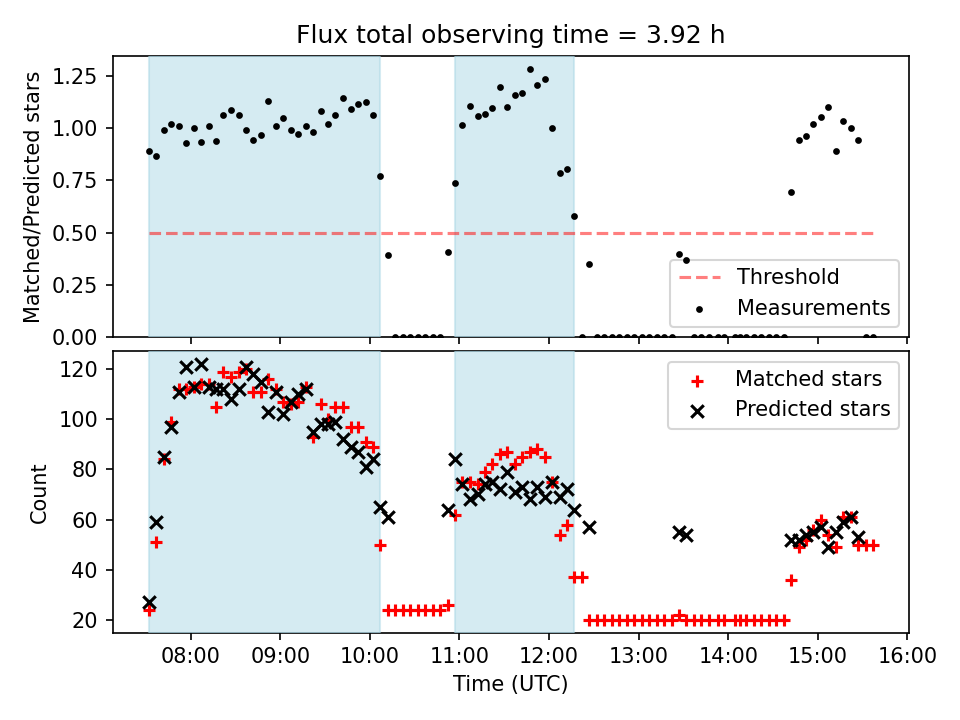 Flux total observing time = 3.92 h

Matched/Predicted stars

1.25
1.00
0.75
0.50
0.25
0.00

Threshold
Measurements

Count

120
100
80
60
40
20

Matched stars
Predicted stars

08:00 09:00 10:00 11:00 12:00 13:00 14:00 15:00 16:00

Time (UTC)